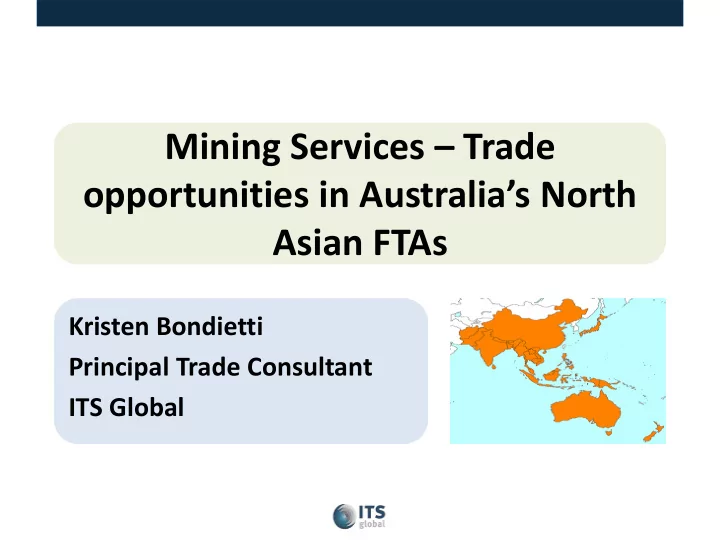 Mining Services – Trade opportunities in Australia's North Asian FTAs

Kristen Bondietti
Principal Trade Consultant
ITS Global

ITS global